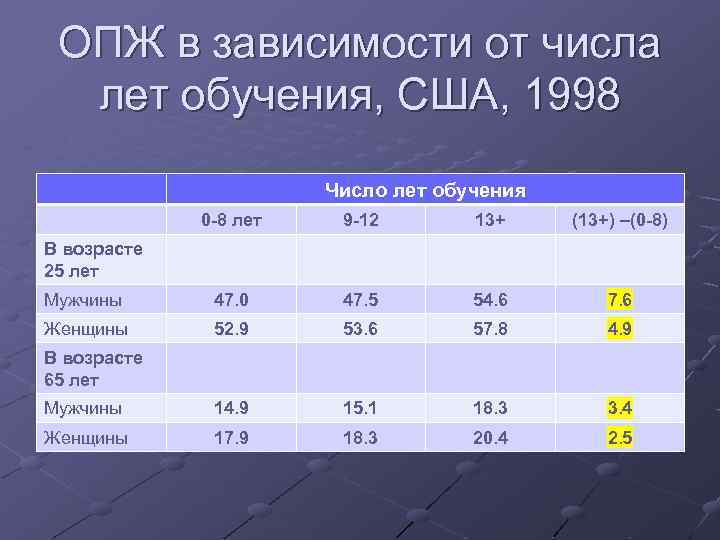 ОПЖ в зависимости от числа лет обучения, США, 1998

| | Число лет обучения | | | |
|---|---|---|---|---|
| | 0-8 лет | 9-12 | 13+ | (13+) –(0-8) |
| В возрасте 25 лет | | | | |
| Мужчины | 47.0 | 47.5 | 54.6 | 7.6 |
| Женщины | 52.9 | 53.6 | 57.8 | 4.9 |
| В возрасте 65 лет | | | | |
| Мужчины | 14.9 | 15.1 | 18.3 | 3.4 |
| Женщины | 17.9 | 18.3 | 20.4 | 2.5 |